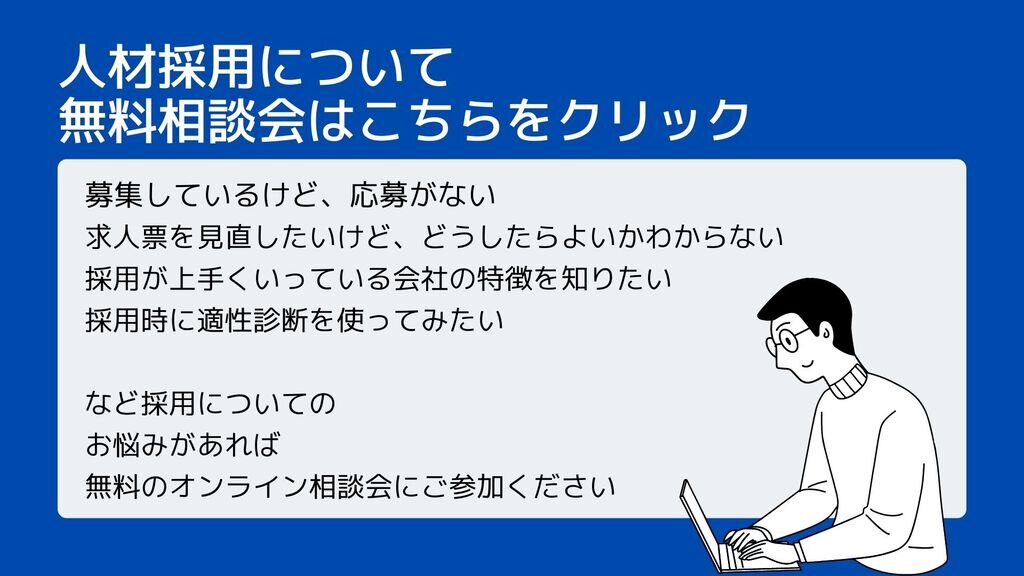 人材採用について
無料相談会はこちらをクリック

募集しているけど、応募がない
求人票を見直したいけど、どうしたらよいかわからない
採用が上手くいっている会社の特徴を知りたい
採用時に適性診断を使ってみたい

など採用についての
お悩みがあれば
無料のオンライン相談会にご参加ください